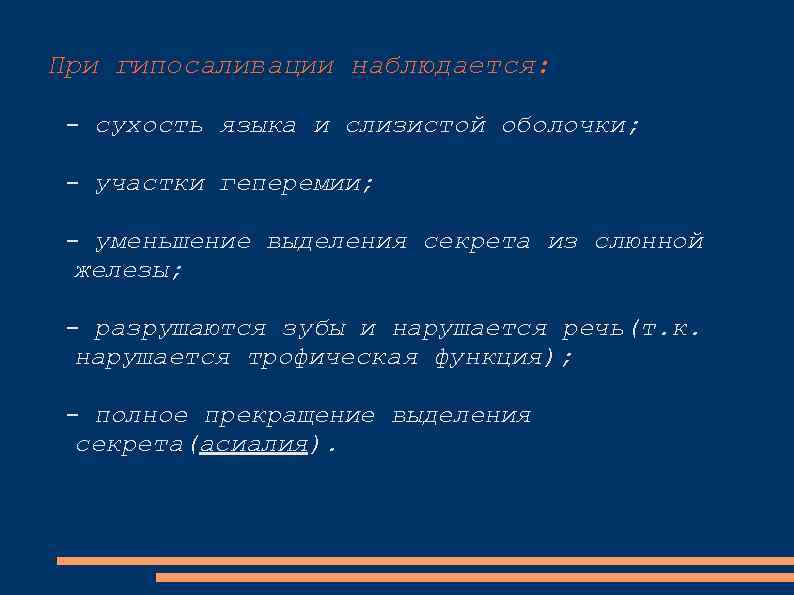 При гипосаливации наблюдается:

- сухость языка и слизистой оболочки;

- участки геперемии;

- уменьшение выделения секрета из слюнной железы;

- разрушаются зубы и нарушается речь(т.к. нарушается трофическая функция);

- полное прекращение выделения секрета(асиалия).